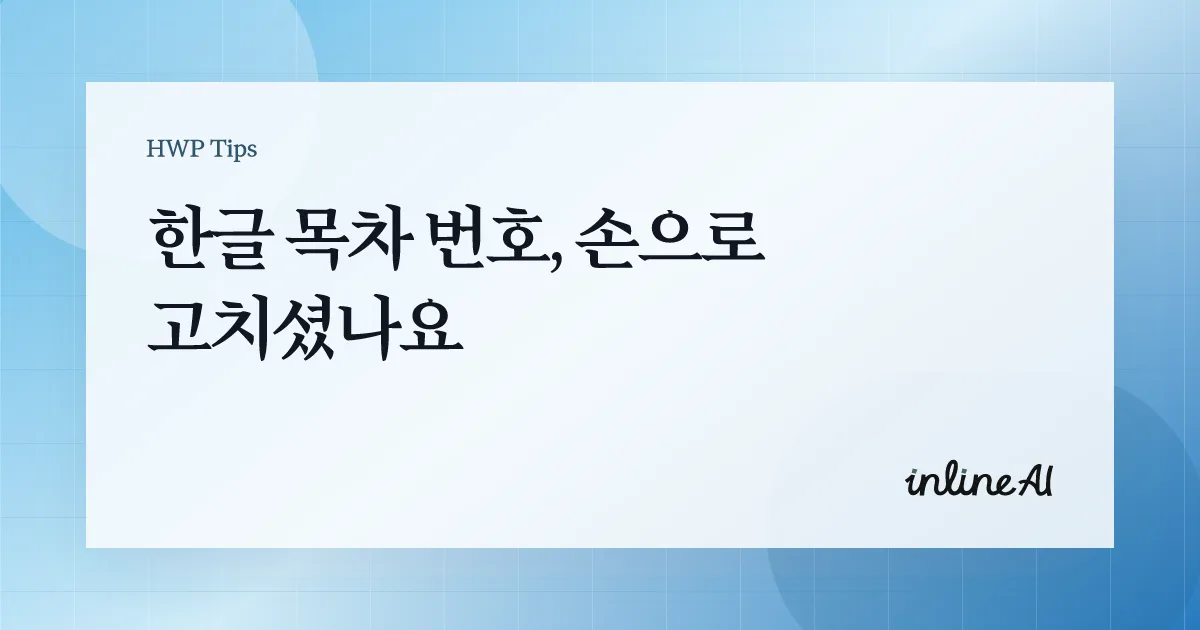 HWP Tips

한글 목차 번호, 손으로 고치셨나요

inlineAI